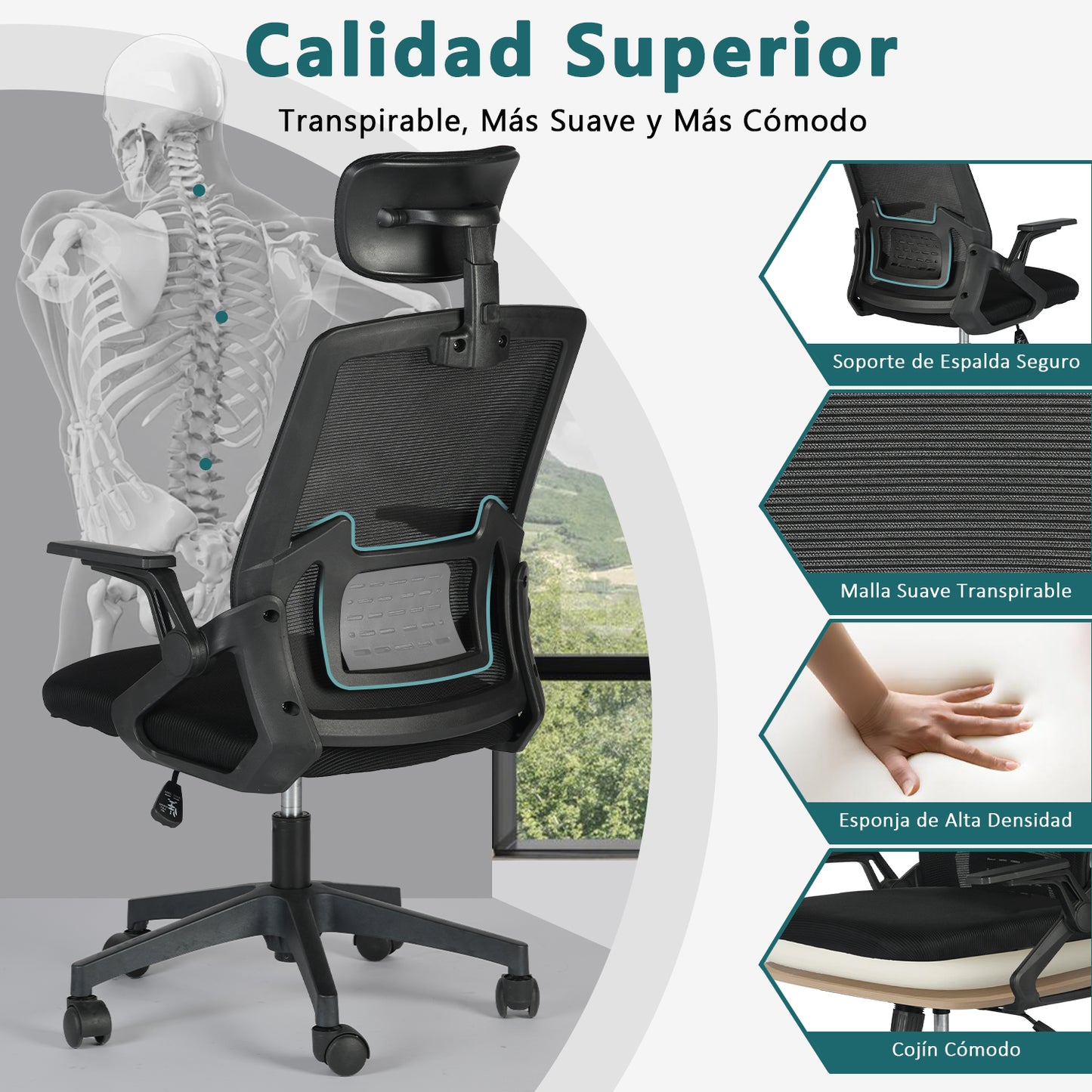 Calidad Superior

Transpirable, Más Suave y Más Cómodo

Soporte de Espalda Seguro

Malla Suave Transpirable

Esponja de Alta Densidad

Cojín Cómodo